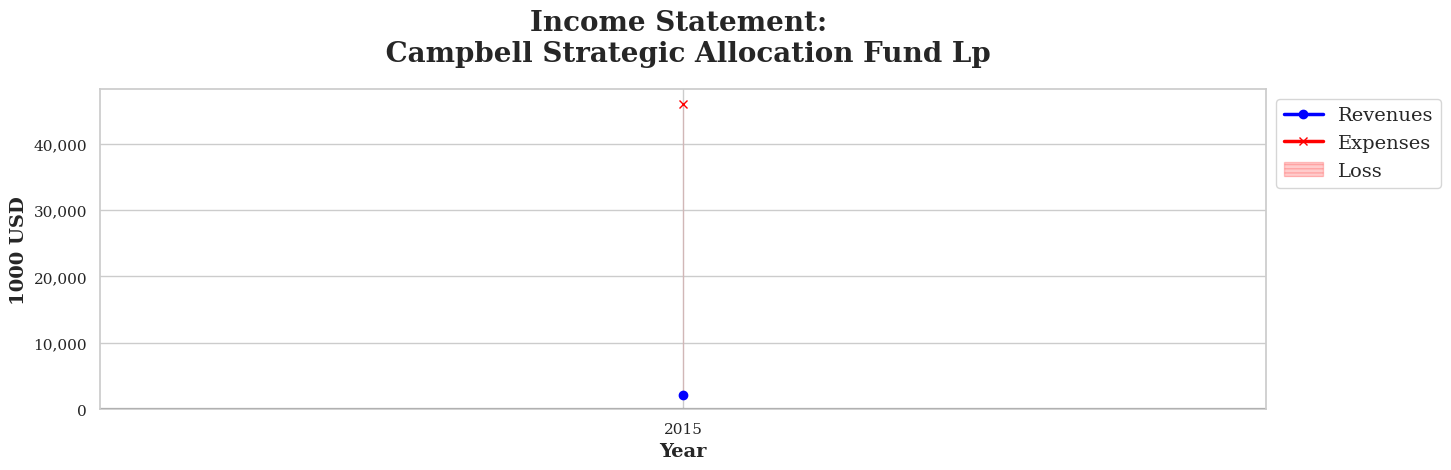 Income Statement:
Campbell Strategic Allocation Fund Lp

1000 USD

40,000
30,000
20,000
10,000
0

2015
Year

Revenues
Expenses
Loss